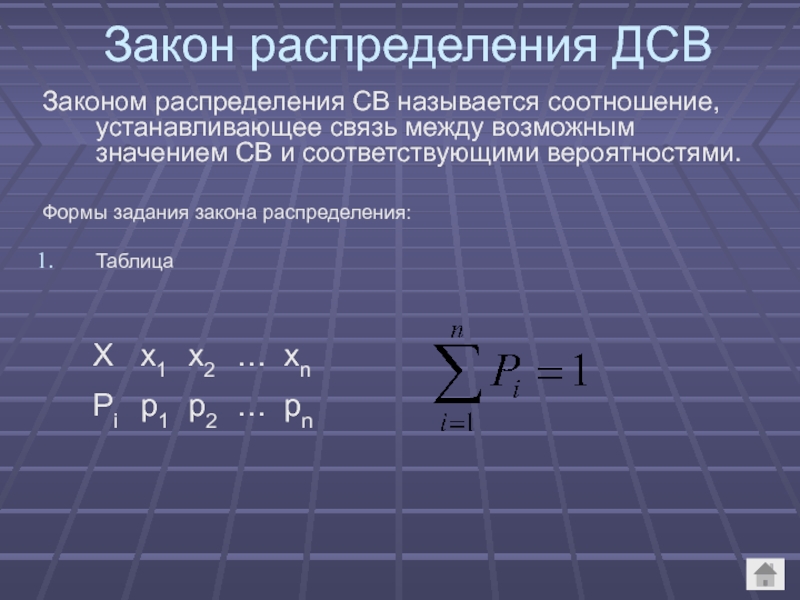 Закон распределения ДСВ

Законом распределения СВ называется соотношение, устанавливающее связь между возможным значением СВ и соответствующими вероятностями.

Формы задания закона распределения:

1. Таблица

| X | $x_1$ | $x_2$ | ... | $x_n$ |
|---|---|---|---|---|
| $P_i$ | $p_1$ | $p_2$ | ... | $p_n$ |

$\sum_{i=1}^{n} P_i = 1$